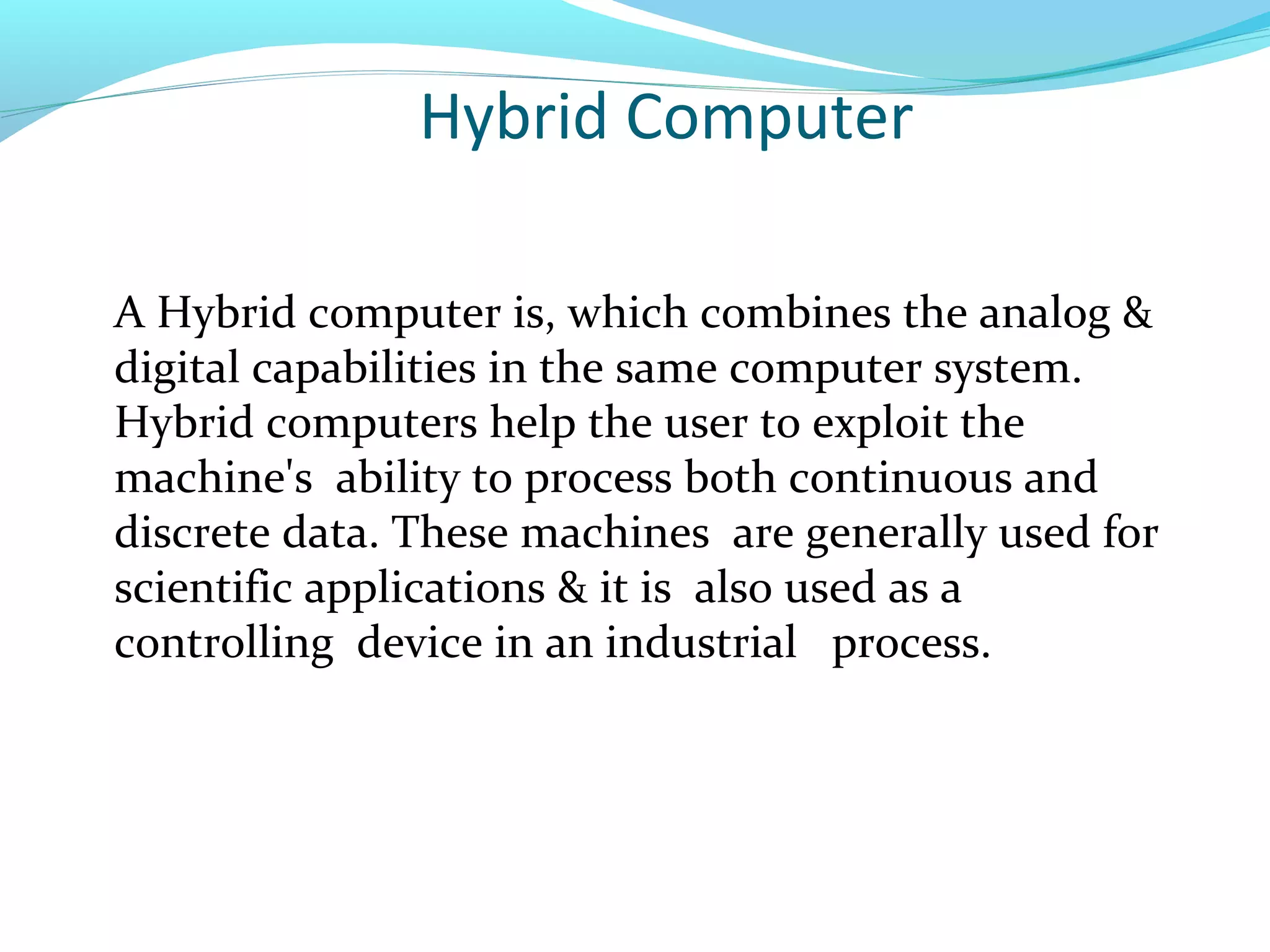 Hybrid Computer

A Hybrid computer is, which combines the analog & digital capabilities in the same computer system. Hybrid computers help the user to exploit the machine's ability to process both continuous and discrete data. These machines are generally used for scientific applications & it is also used as a controlling device in an industrial process.